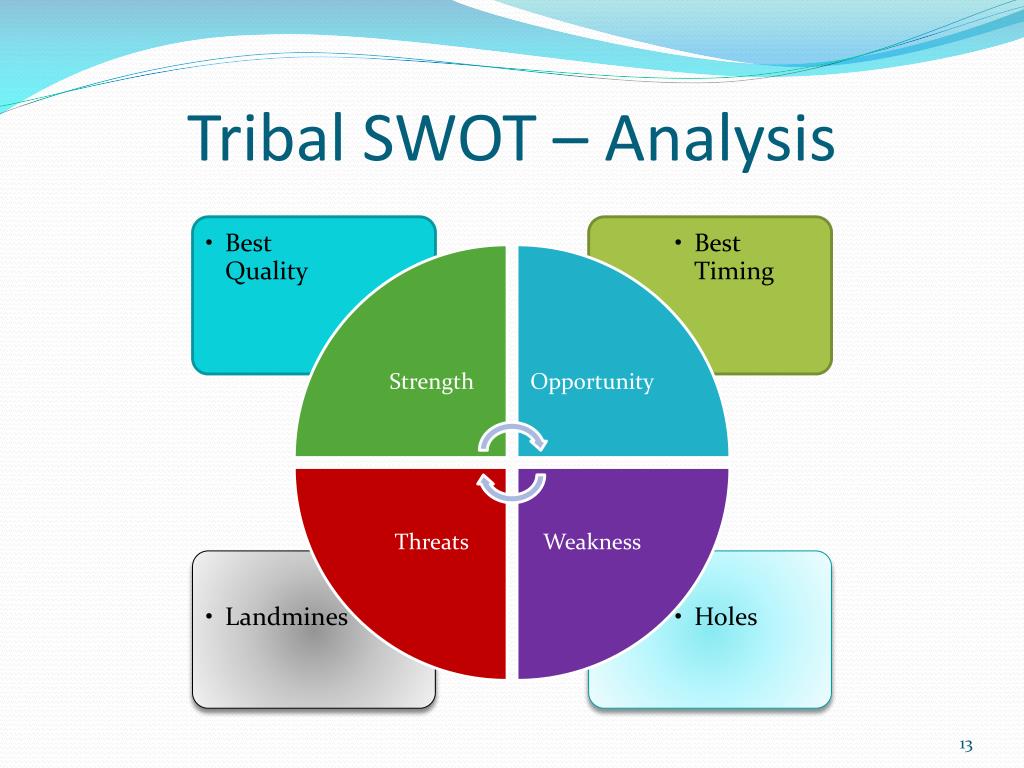 Tribal SWOT – Analysis

• Best Quality

• Best Timing

Strength

Opportunity

Threats

Weakness

• Landmines

• Holes

13